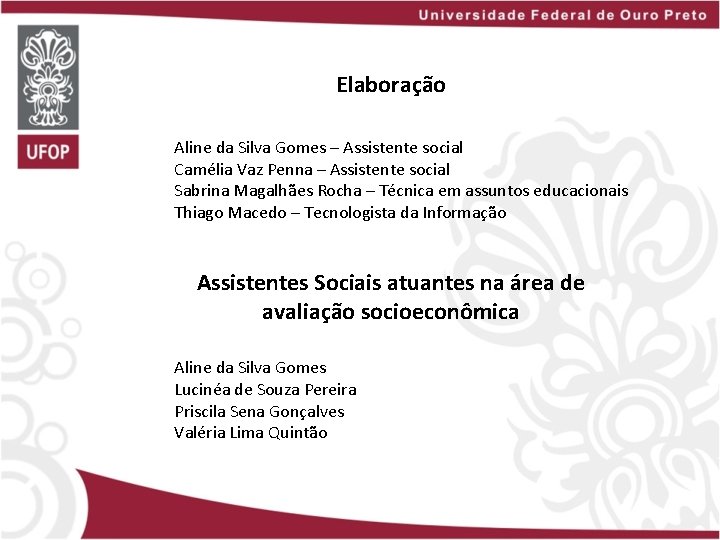 Universidade Federal de Ouro Preto

UFOP

Elaboração

Aline da Silva Gomes – Assistente social
Camélia Vaz Penna – Assistente social
Sabrina Magalhães Rocha – Técnica em assuntos educacionais
Thiago Macedo – Tecnologista da Informação

Assistentes Sociais atuantes na área de avaliação socioeconômica

Aline da Silva Gomes
Lucinéa de Souza Pereira
Priscila Sena Gonçalves
Valéria Lima Quintão